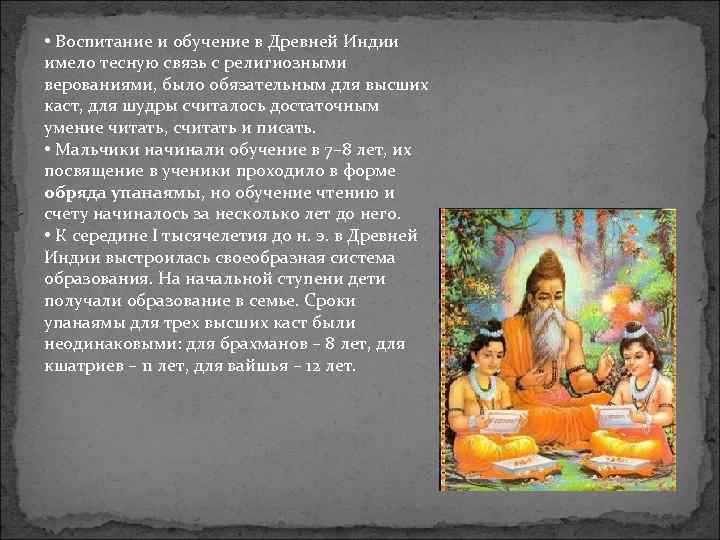 • Воспитание и обучение в Древней Индии имело тесную связь с религиозными верованиями, было обязательным для высших каст, для шудры считалось достаточным умение читать, считать и писать.
• Мальчики начинали обучение в 7–8 лет, их посвящение в ученики проходило в форме обряда упанаямы, но обучение чтению и счету начиналось за несколько лет до него.
• К середине I тысячелетия до н. э. в Древней Индии выстроилась своеобразная система образования. На начальной ступени дети получали образование в семье. Сроки упанаямы для трех высших каст были неодинаковыми: для брахманов – 8 лет, для кшатриев – 11 лет, для вайшья – 12 лет.